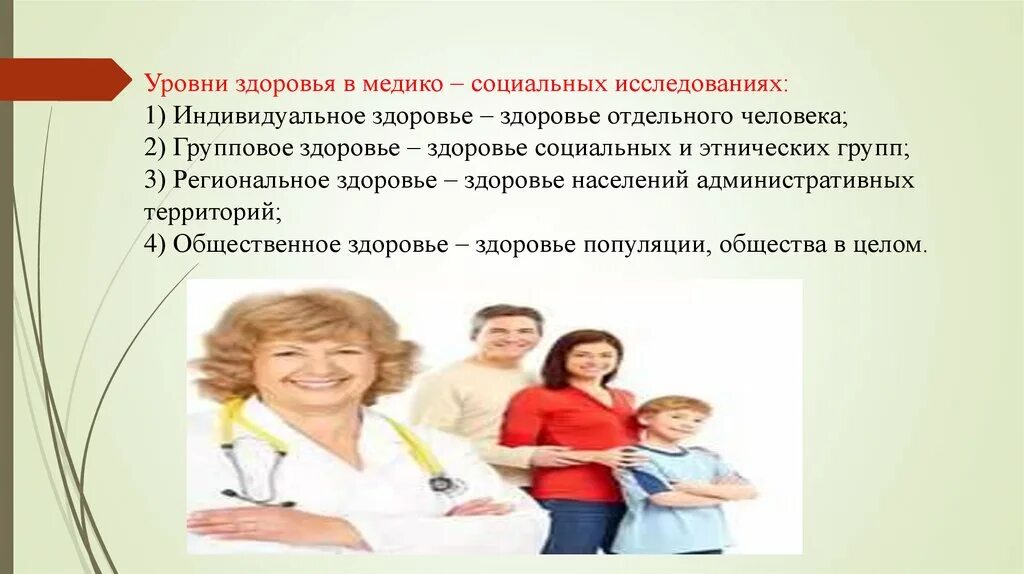 Уровни здоровья в медико – социальных исследованиях:
1) Индивидуальное здоровье – здоровье отдельного человека;
2) Групповое здоровье – здоровье социальных и этнических групп;
3) Региональное здоровье – здоровье населений административных территорий;
4) Общественное здоровье – здоровье популяции, общества в целом.